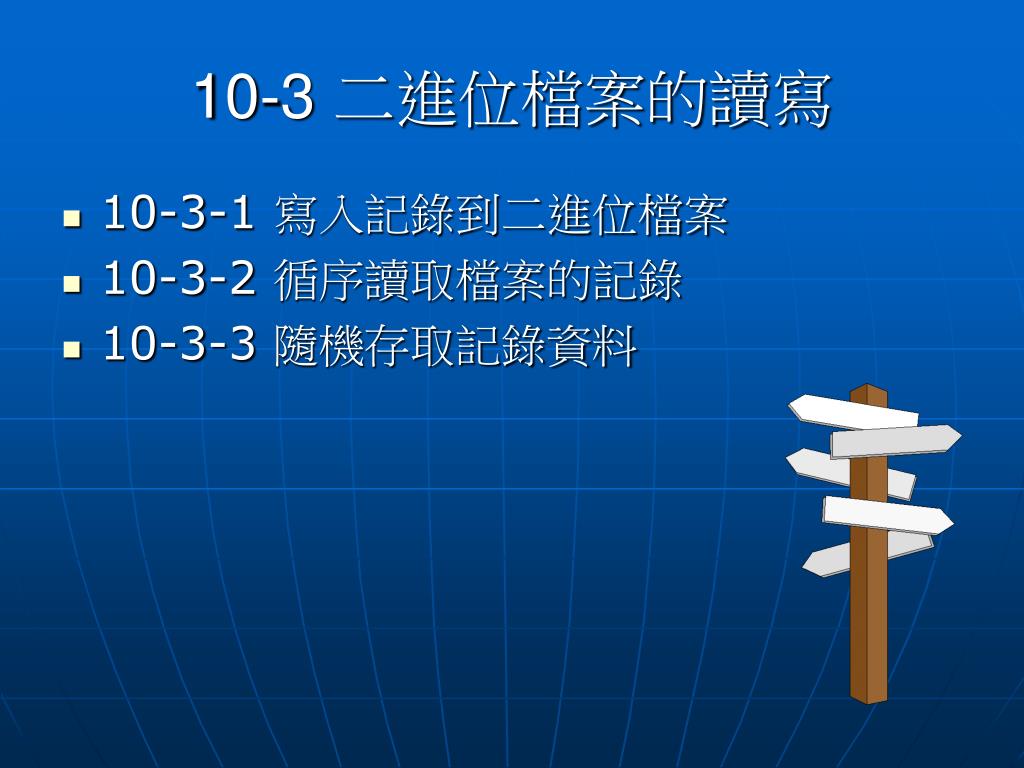 10-3 二進位檔案的讀寫

- 10-3-1 寫入記錄到二進位檔案
- 10-3-2 循序讀取檔案的記錄
- 10-3-3 隨機存取記錄資料